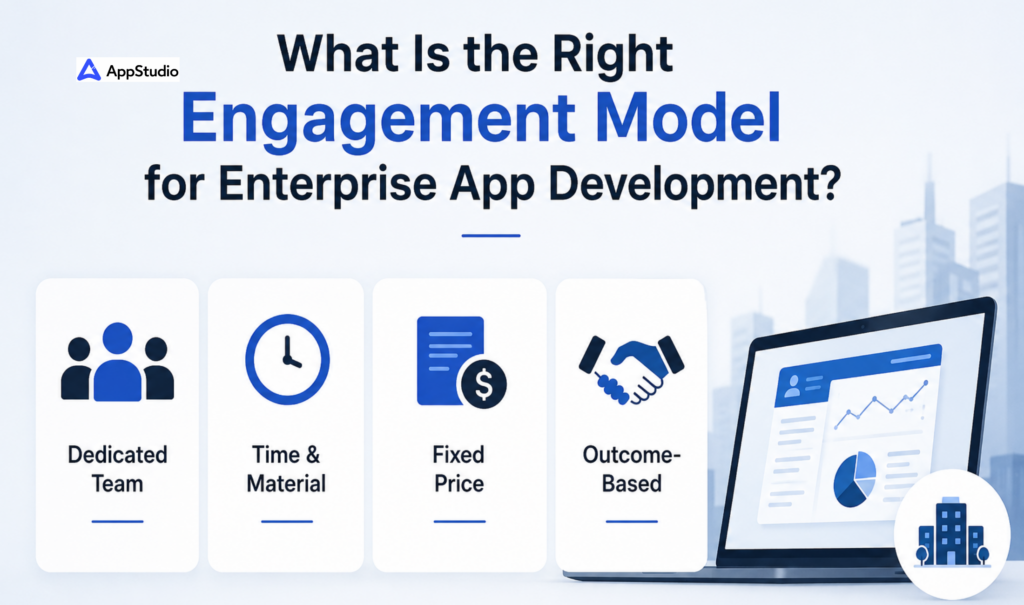 AppStudio

What Is the Right Engagement Model for Enterprise App Development?

Dedicated Team

Time & Material

Fixed Price

Outcome-Based